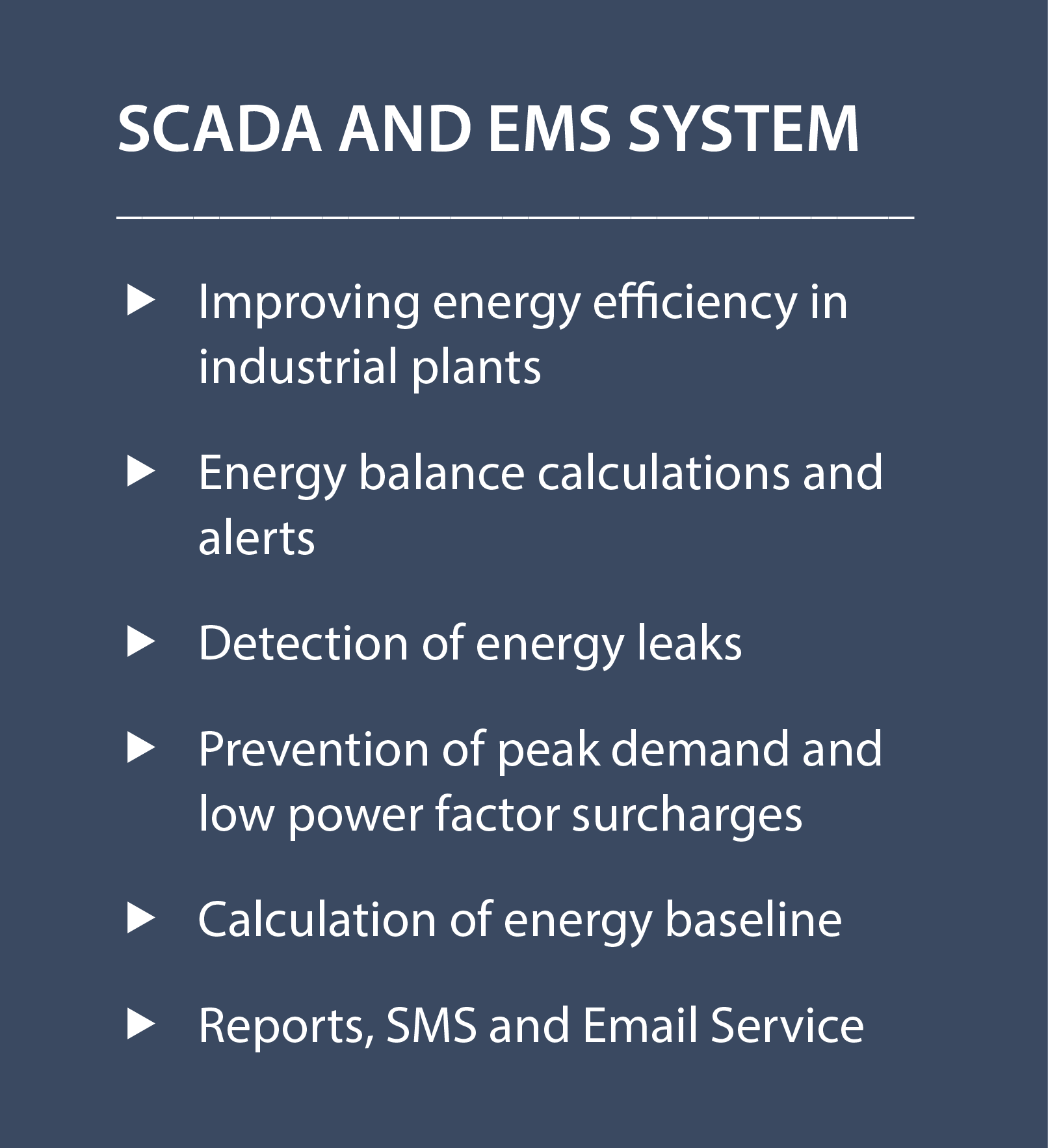 SCADA AND EMS SYSTEM

▶ Improving energy efficiency in industrial plants

▶ Energy balance calculations and alerts

▶ Detection of energy leaks

▶ Prevention of peak demand and low power factor surcharges

▶ Calculation of energy baseline

▶ Reports, SMS and Email Service